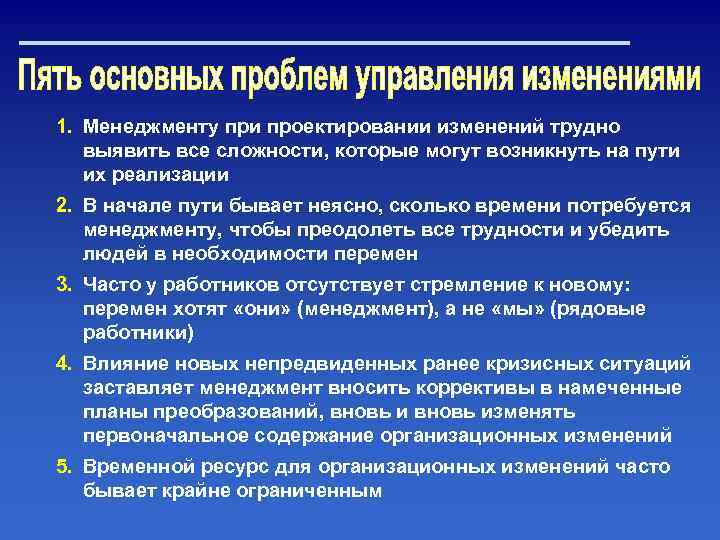 Пять основных проблем управления изменениями

1. Менеджменту при проектировании изменений трудно выявить все сложности, которые могут возникнуть на пути их реализации

2. В начале пути бывает неясно, сколько времени потребуется менеджменту, чтобы преодолеть все трудности и убедить людей в необходимости перемен

3. Часто у работников отсутствует стремление к новому: перемен хотят «они» (менеджмент), а не «мы» (рядовые работники)

4. Влияние новых непредвиденных ранее кризисных ситуаций заставляет менеджмент вносить коррективы в намеченные планы преобразований, вновь и вновь изменять первоначальное содержание организационных изменений

5. Временной ресурс для организационных изменений часто бывает крайне ограниченным